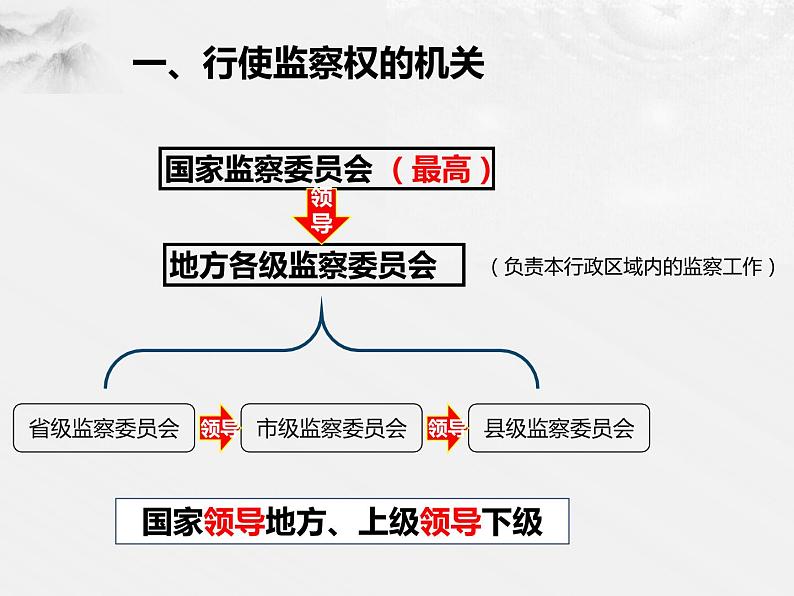 一、行使监察权的机关

国家监察委员会（最高）

领导

地方各级监察委员会

（负责本行政区域内的监察工作）

省级监察委员会

领导

市级监察委员会

领导

县级监察委员会

国家领导地方、上级领导下级